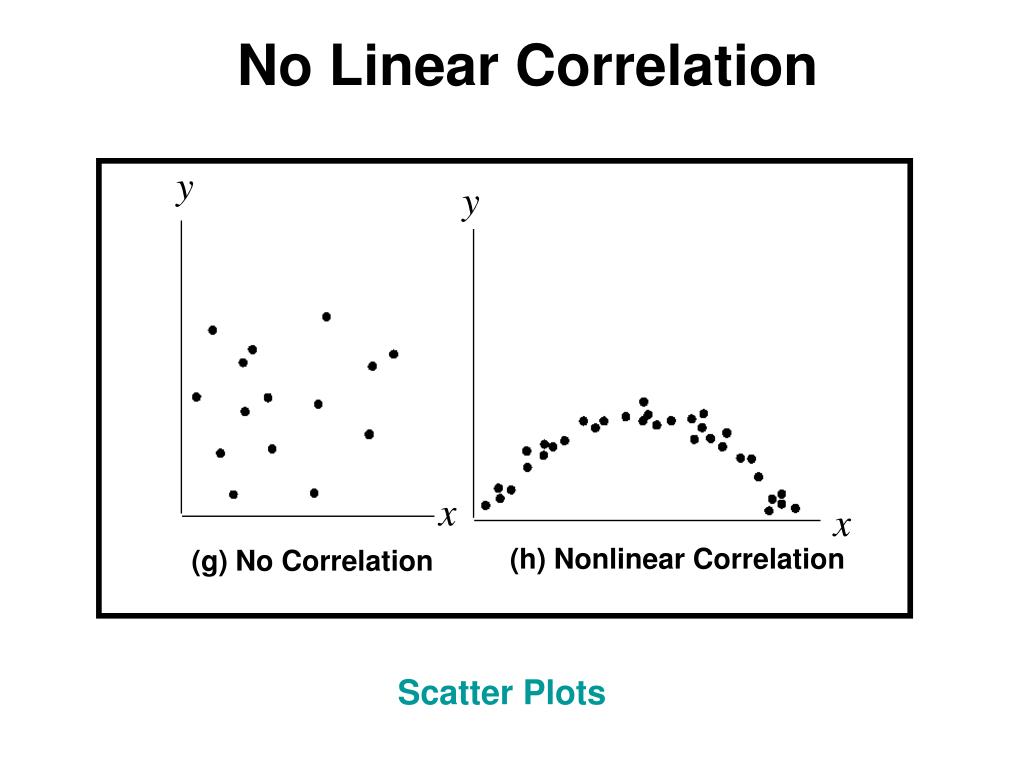 No Linear Correlation

$y$

$x$

(g) No Correlation

$y$

$x$

(h) Nonlinear Correlation

Scatter Plots